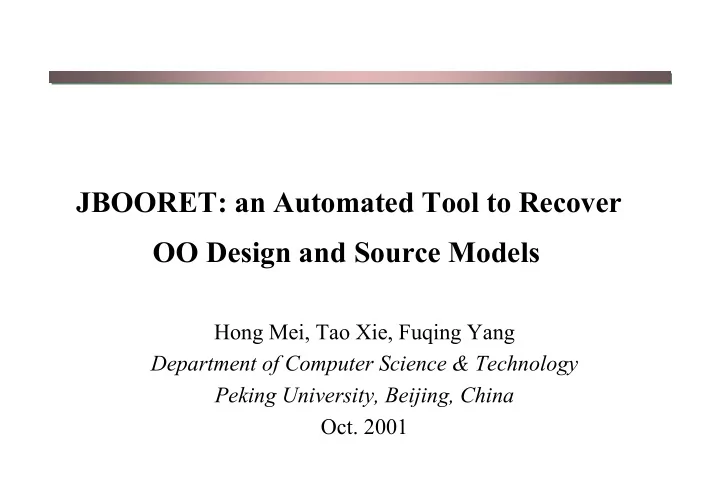 JBOORET: an Automated Tool to Recover OO Design and Source Models

Hong Mei, Tao Xie, Fuqing Yang
Department of Computer Science & Technology
Peking University, Beijing, China
Oct. 2001